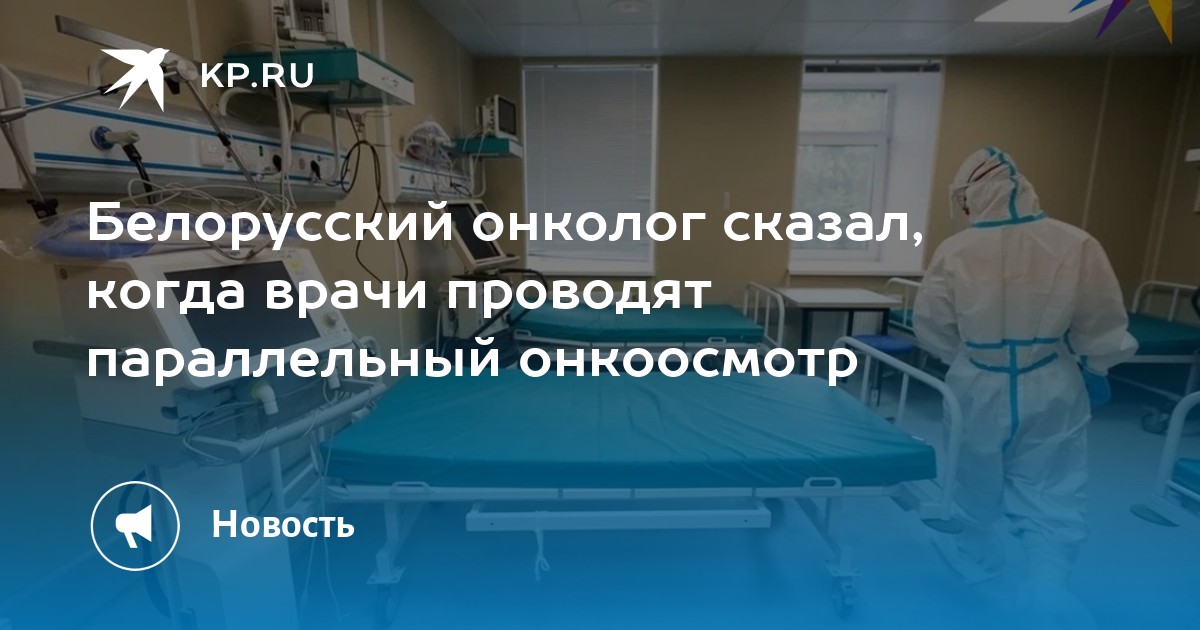 KP.RU

Белорусский онколог сказал, когда врачи проводят параллельный онкоосмотр

Новость